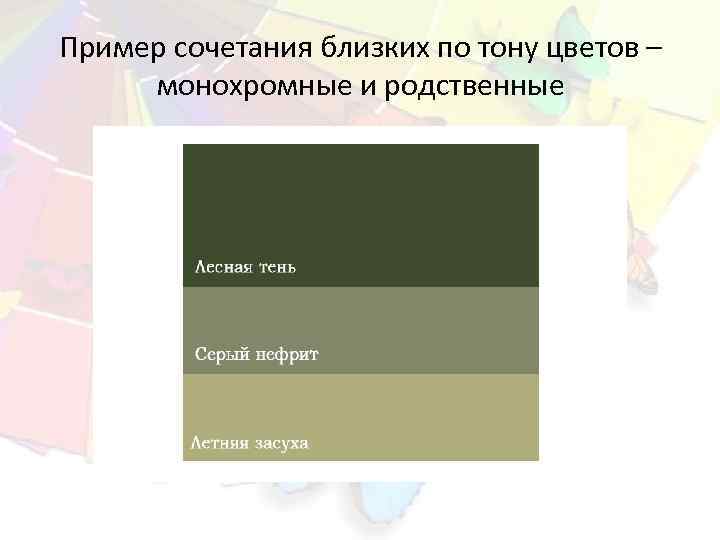 Пример сочетания близких по тону цветов – монохромные и родственные

Лесная тень

Серый нефрит

Летняя засуха